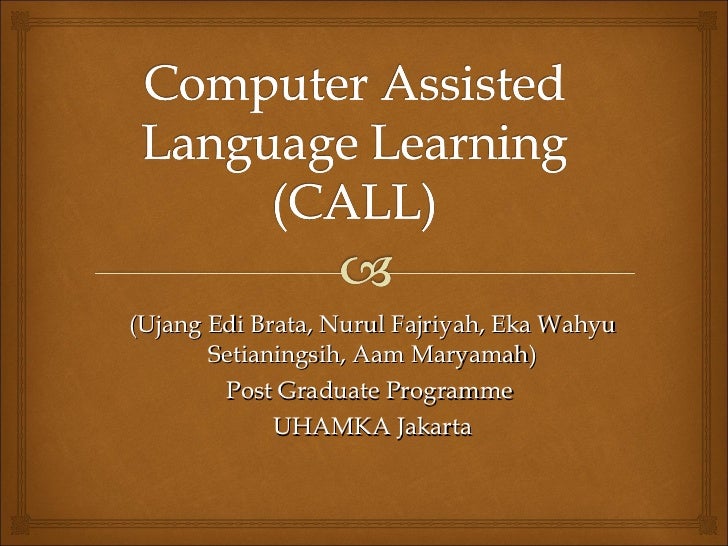 Computer Assisted Language Learning (CALL)

(Ujang Edi Brata, Nurul Fajriyah, Eka Wahyu Setianingsih, Aam Maryamah)
Post Graduate Programme
UHAMKA Jakarta